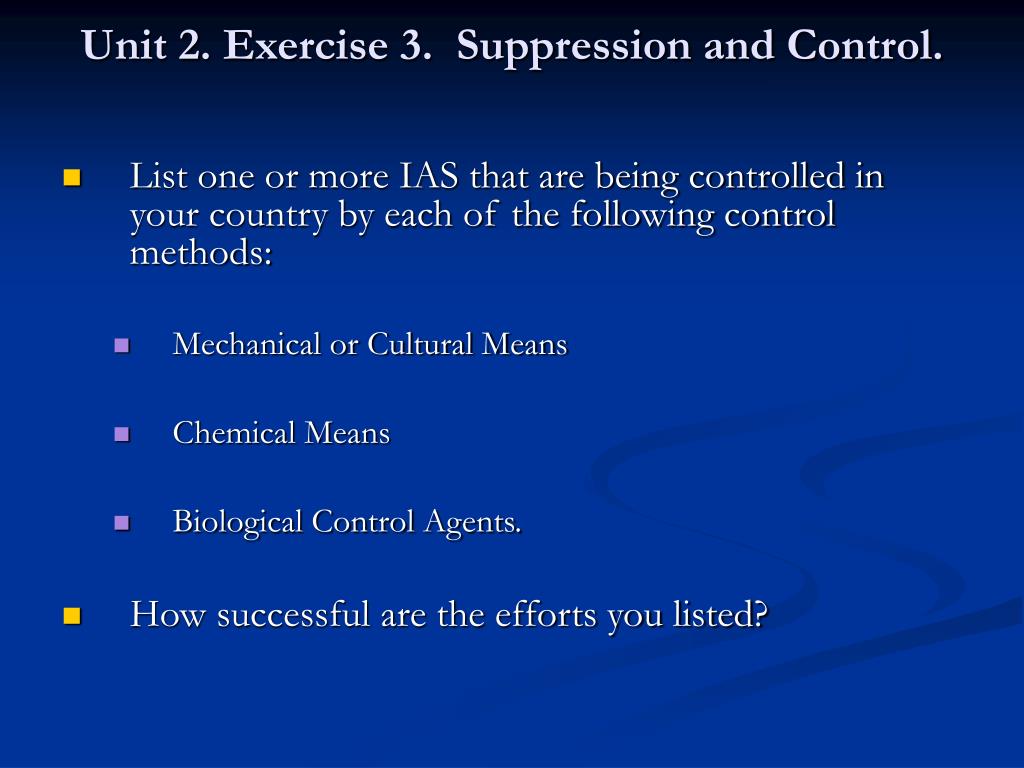 Unit 2. Exercise 3. Suppression and Control.

List one or more IAS that are being controlled in your country by each of the following control methods:

Mechanical or Cultural Means

Chemical Means

Biological Control Agents.

How successful are the efforts you listed?